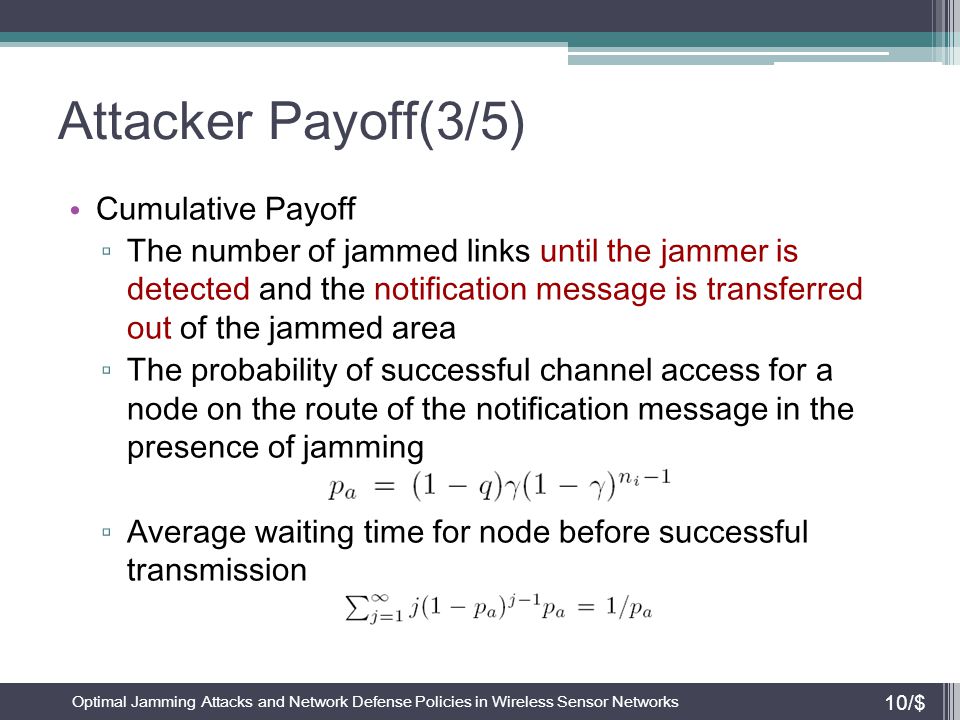 Attacker Payoff(3/5)

• Cumulative Payoff

▫ The number of jammed links until the jammer is detected and the notification message is transferred out of the jammed area

▫ The probability of successful channel access for a node on the route of the notification message in the presence of jamming

$p_a = (1-q)\gamma(1-\gamma)^{n_i-1}$

▫ Average waiting time for node before successful transmission

$\sum_{j=1}^{\infty} j(1-p_a)^{j-1}p_a = 1/p_a$

Optimal Jamming Attacks and Network Defense Policies in Wireless Sensor Networks

10/$